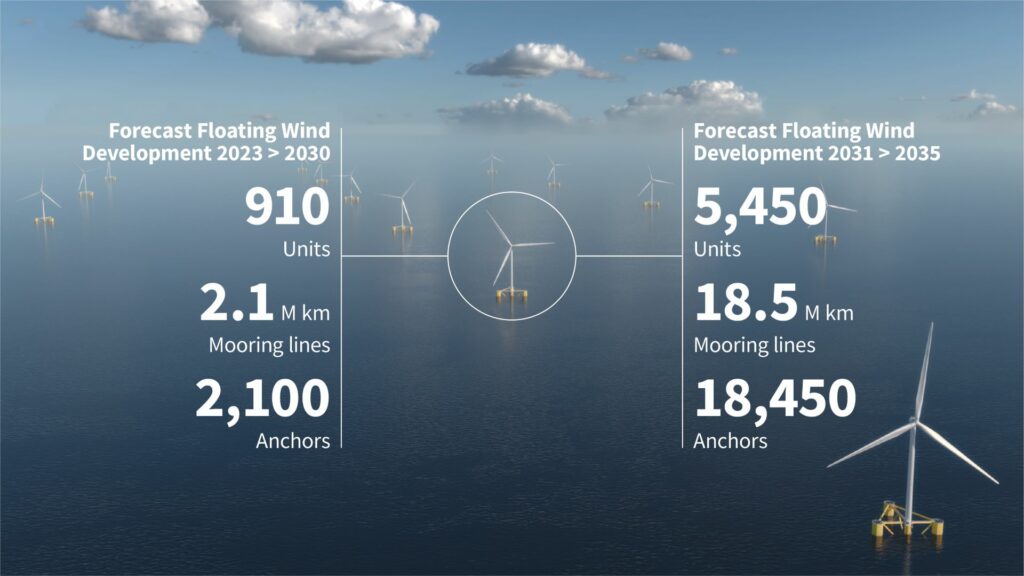 Forecast Floating Wind Development 2023 > 2030

910
Units

2.1 M km
Mooring lines

2,100
Anchors

Forecast Floating Wind Development 2031 > 2035

5,450
Units

18.5 M km
Mooring lines

18,450
Anchors